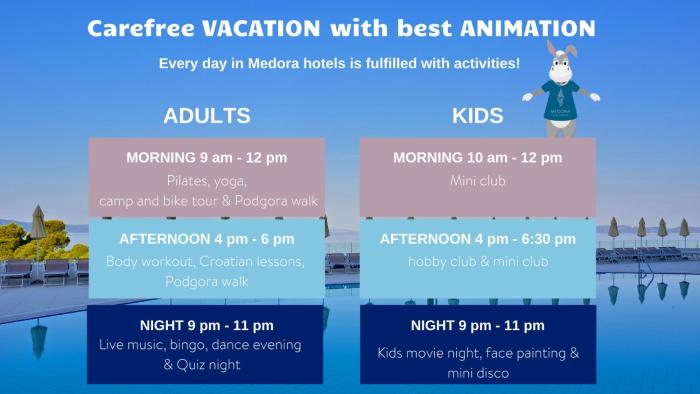 Carefree VACATION with best ANIMATION

Every day in Medora hotels is fulfilled with activities!

MEDORA

ADULTS

MORNING 9 am - 12 pm
Pilates, yoga, camp and bike tour & Podgora walk

AFTERNOON 4 pm - 6 pm
Body workout, Croatian lessons, Podgora walk

NIGHT 9 pm - 11 pm
Live music, bingo, dance evening & Quiz night

KIDS

MORNING 10 am - 12 pm
Mini club

AFTERNOON 4 pm - 6:30 pm
hobby club & mini club

NIGHT 9 pm - 11 pm
Kids movie night, face painting & mini disco